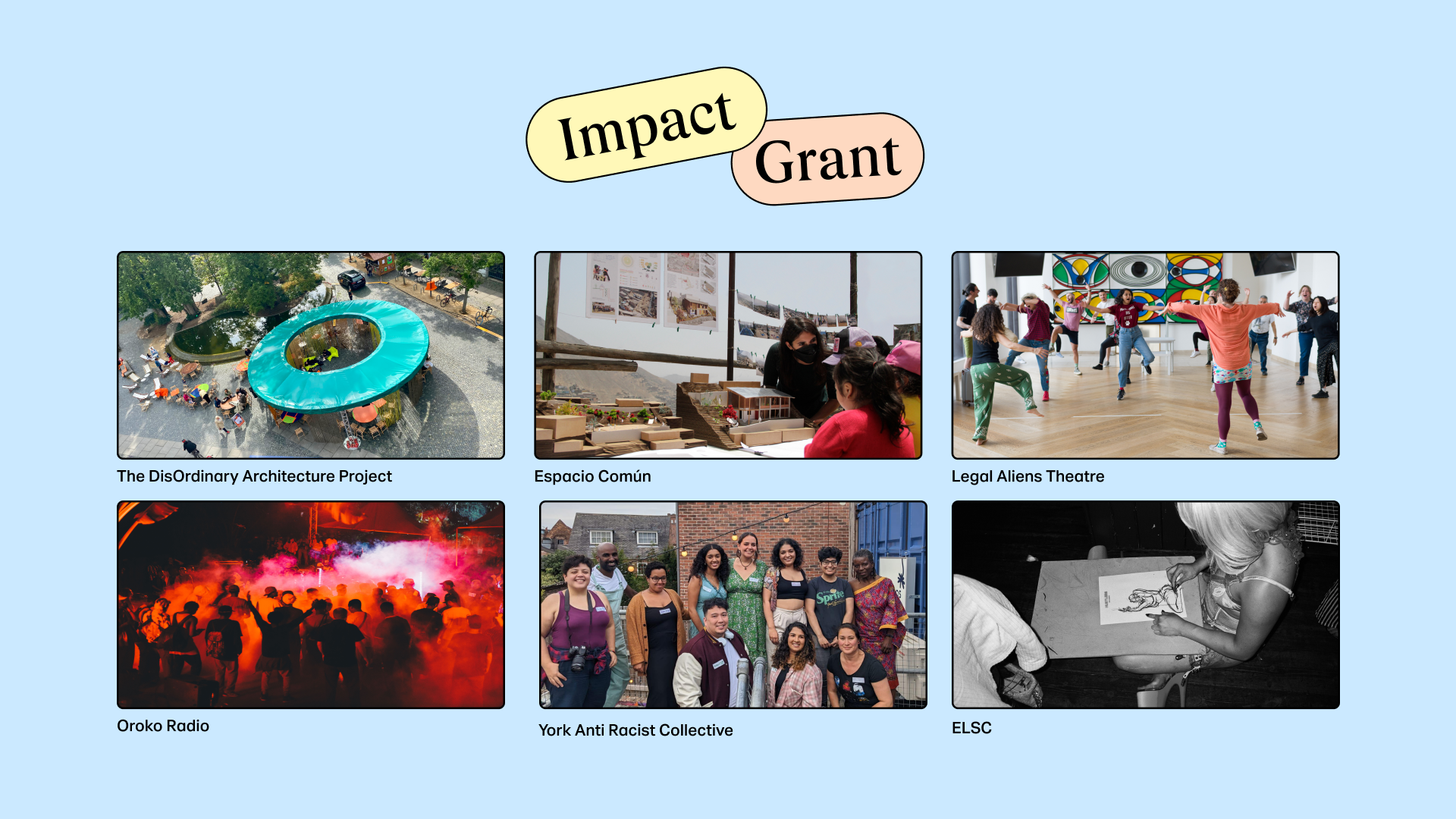 Impact Grant

The DisOrdinary Architecture Project

Espacio Común

Legal Aliens Theatre

Oroko Radio

York Anti Racist Collective

ELSC